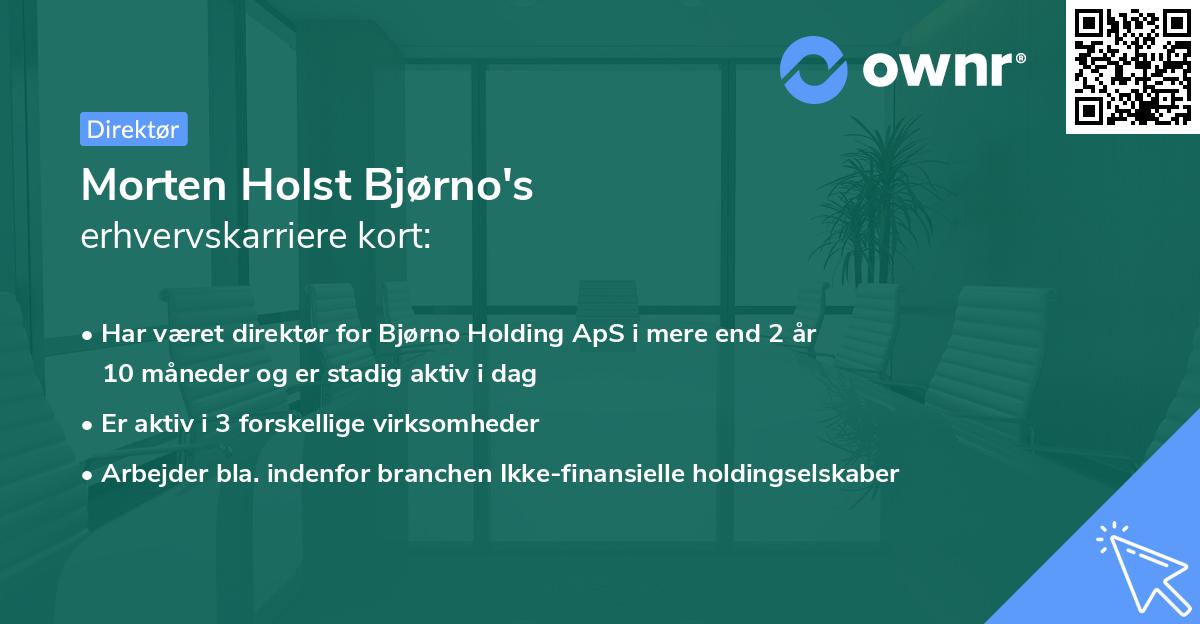 ownr®

Direktør

Morten Holst Bjørno's
erhvervskarriere kort:

• Har været direktør for Bjørno Holding ApS i mere end 2 år 10 måneder og er stadig aktiv i dag
• Er aktiv i 3 forskellige virksomheder
• Arbejder bla. indenfor branchen Ikke-finansielle holdingselskaber